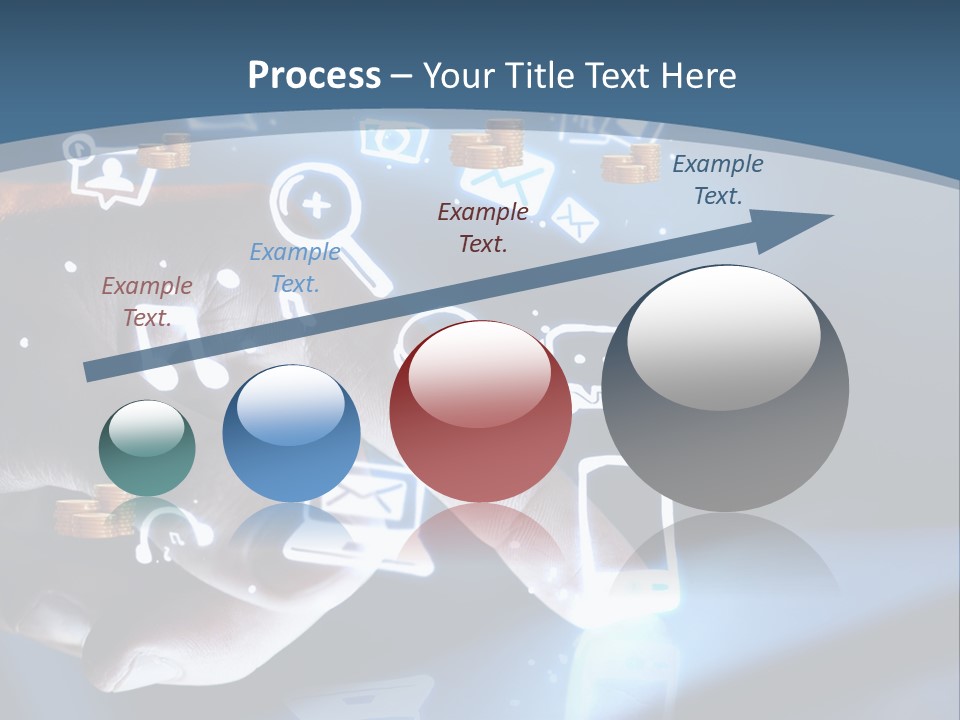 Process – Your Title Text Here

Example Text.

Example Text.

Example Text.

Example Text.